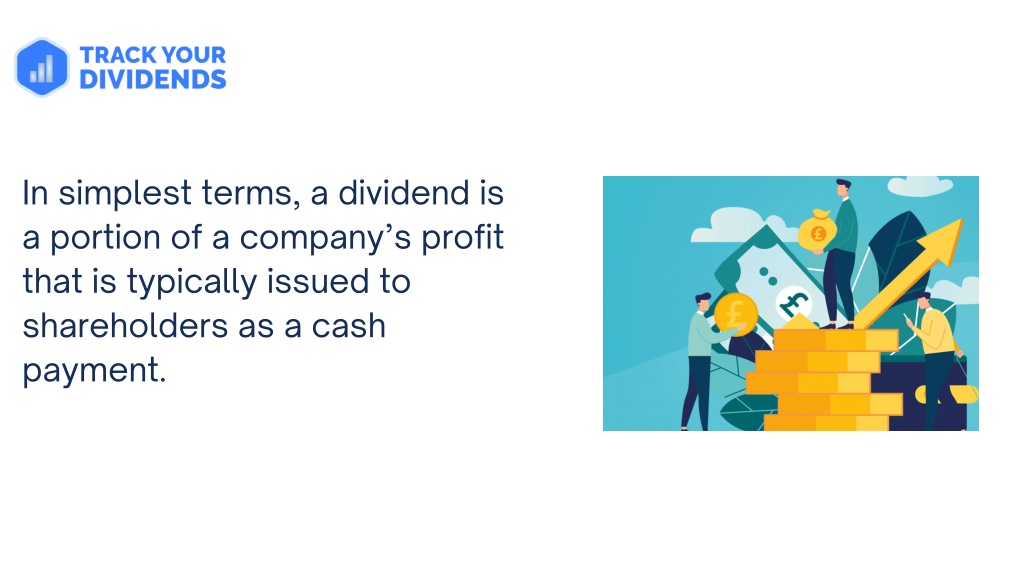 TRACK YOUR DIVIDENDS

In simplest terms, a dividend is a portion of a company's profit that is typically issued to shareholders as a cash payment.

£

£

£